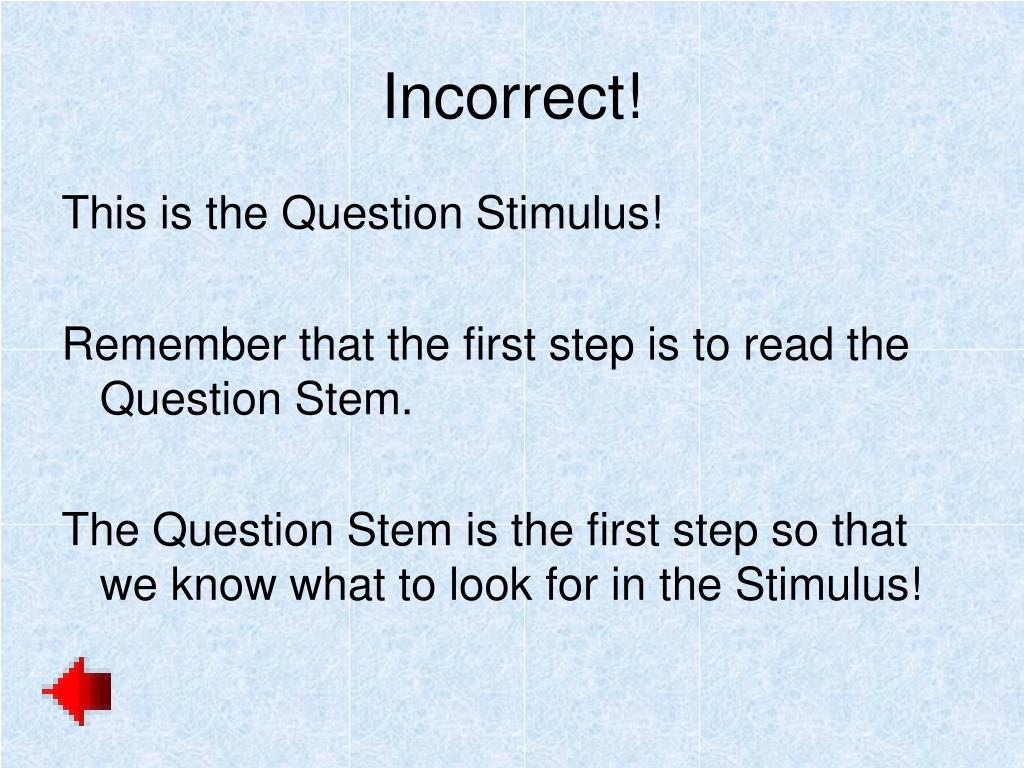 Incorrect!

This is the Question Stimulus!

Remember that the first step is to read the Question Stem.

The Question Stem is the first step so that we know what to look for in the Stimulus!